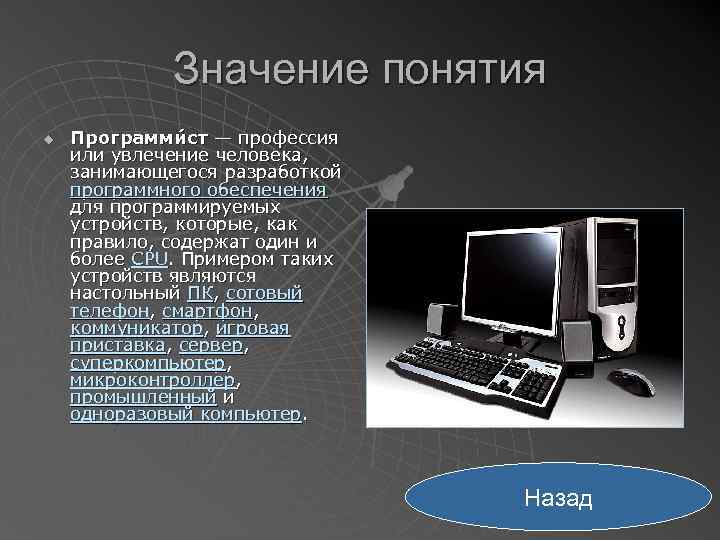 Значение понятия

Программи́ст — профессия или увлечение человека, занимающегося разработкой программного обеспечения для программируемых устройств, которые, как правило, содержат один и более CPU. Примером таких устройств являются настольный ПК, сотовый телефон, смартфон, коммуникатор, игровая приставка, сервер, суперкомпьютер, микроконтроллер, промышленный и одноразовый компьютер.

Назад